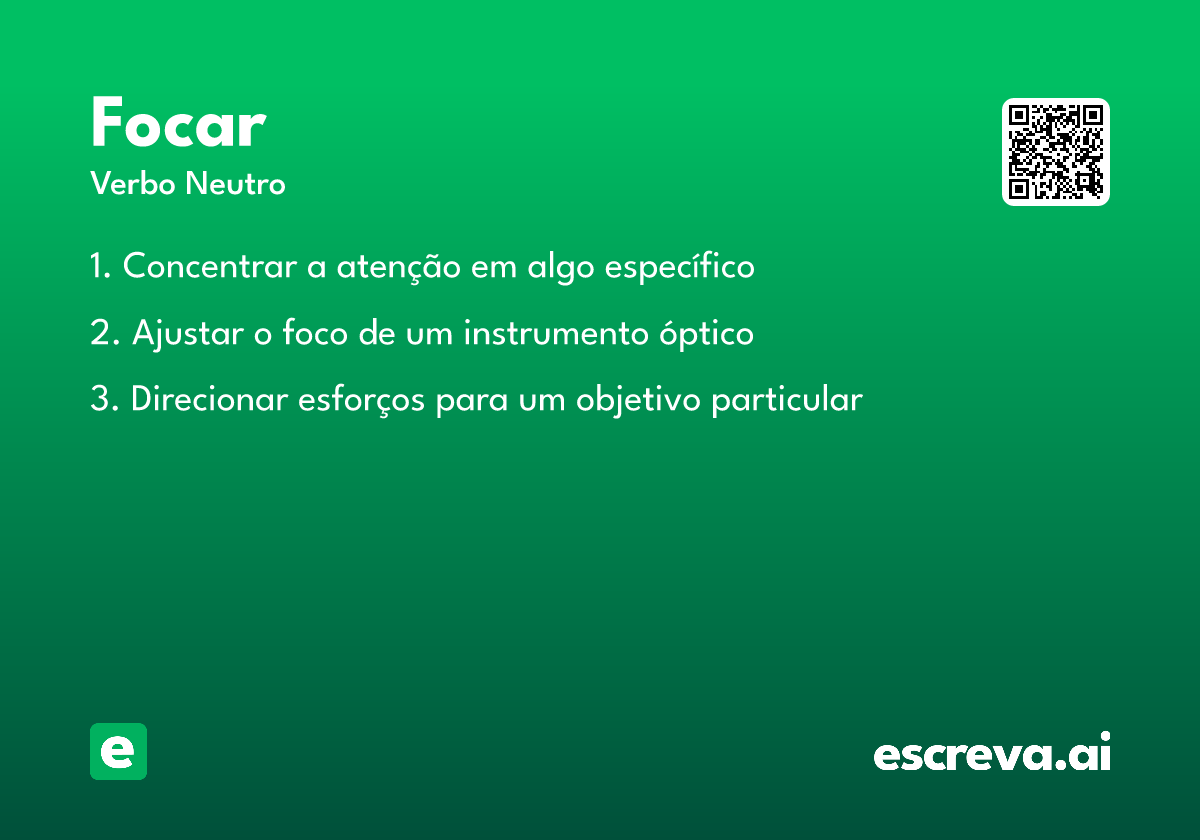 Focar
Verbo Neutro

1. Concentrar a atenção em algo específico

2. Ajustar o foco de um instrumento óptico

3. Direcionar esforços para um objetivo particular

e

escreva.ai